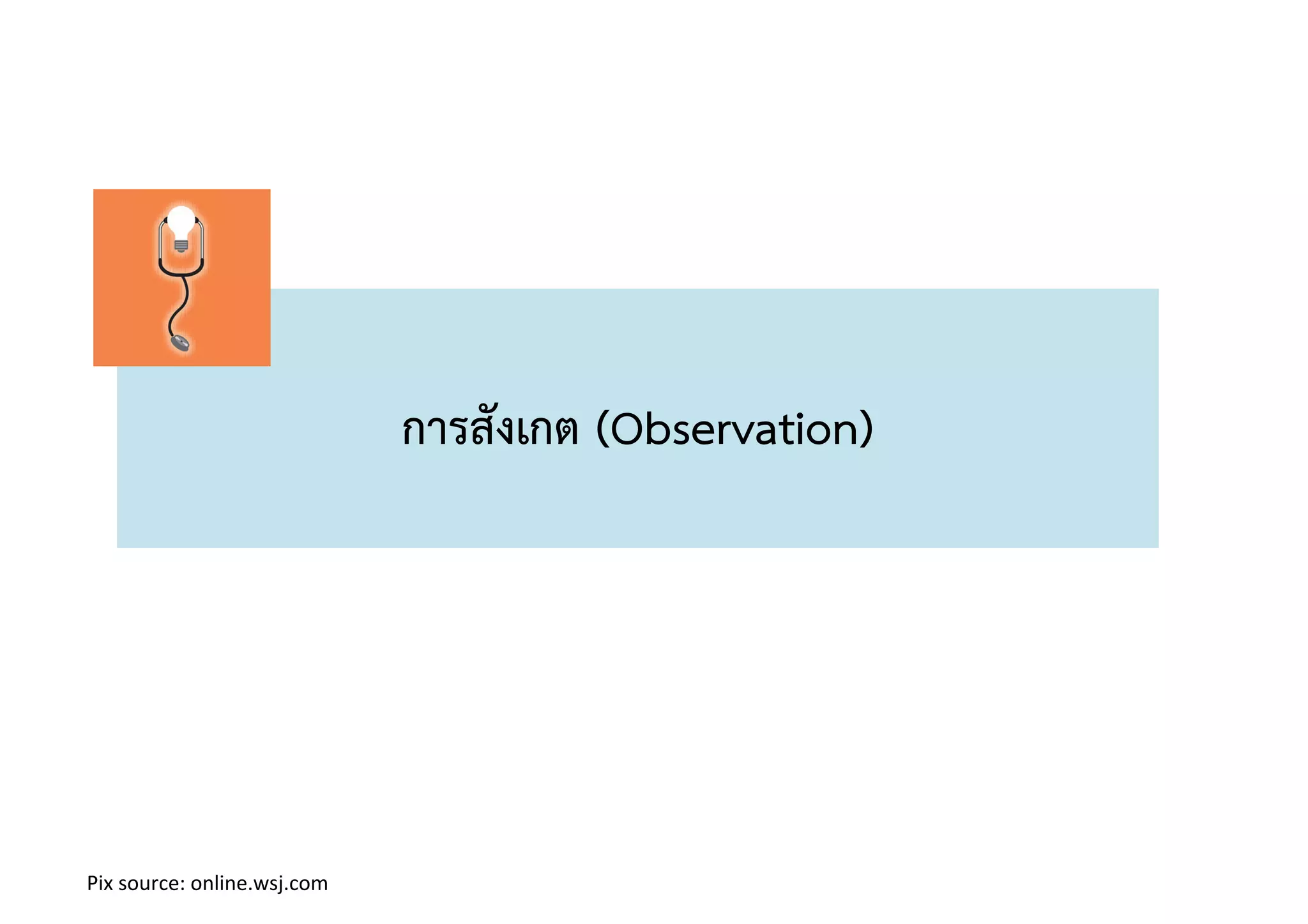 การสังเกต (Observation)

Pix source: online.wsj.com